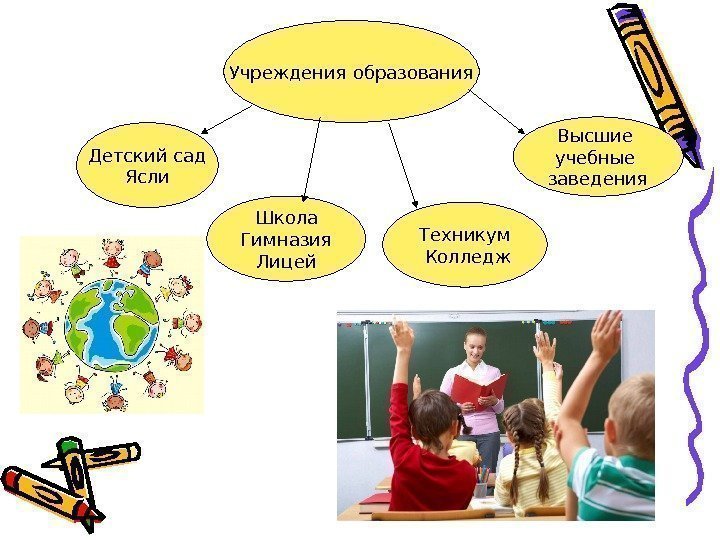 Учреждения образования

Детский сад
Ясли

Школа
Гимназия
Лицей

Техникум
Колледж

Высшие
учебные
заведения